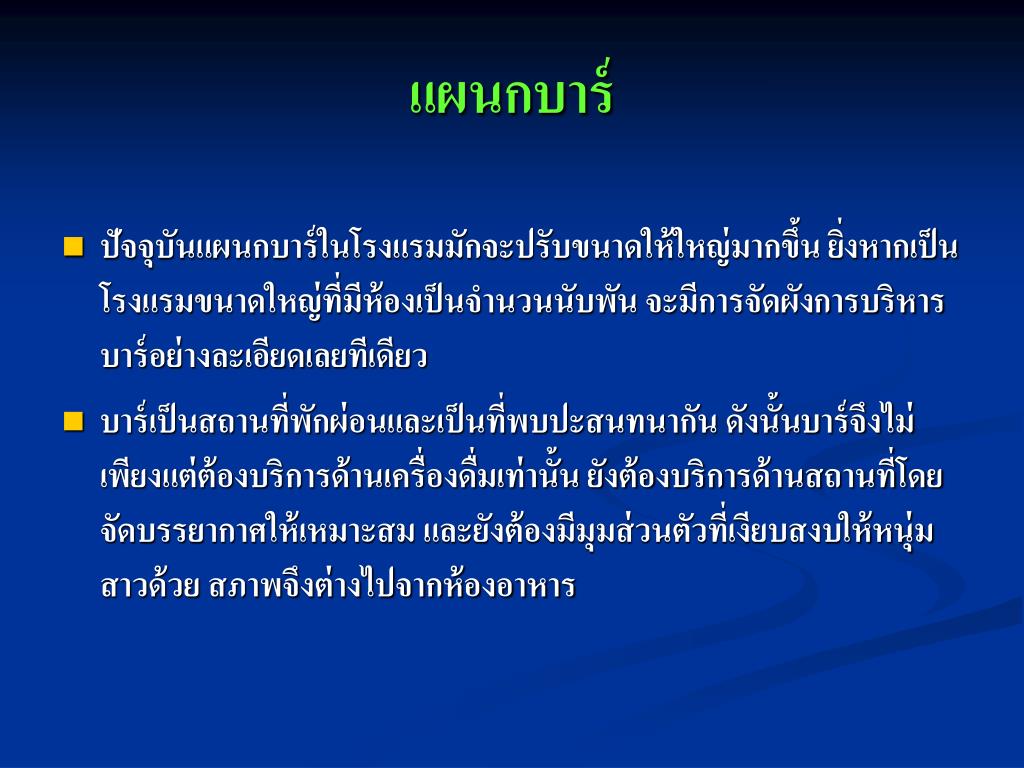 แผนกบาร์

ปัจจุบันแผนกบาร์ในโรงแรมมักจะปรับขนาดให้ใหญ่มากขึ้น ยิ่งหากเป็นโรงแรมขนาดใหญ่ที่มีห้องเป็นจำนวนนับพัน จะมีการจัดผังการบริหารบาร์อย่างละเอียดเลยทีเดียว

บาร์เป็นสถานที่พักผ่อนและเป็นที่พบปะสนทนากัน ดังนั้นบาร์จึงไม่เพียงแต่ต้องบริการด้านเครื่องดื่มเท่านั้น ยังต้องบริการด้านสถานที่โดยจัดบรรยากาศให้เหมาะสม และยังต้องมีมุมส่วนตัวที่เงียบสงบให้หนุ่มสาวด้วย สภาพจึงต่างไปจากห้องอาหาร